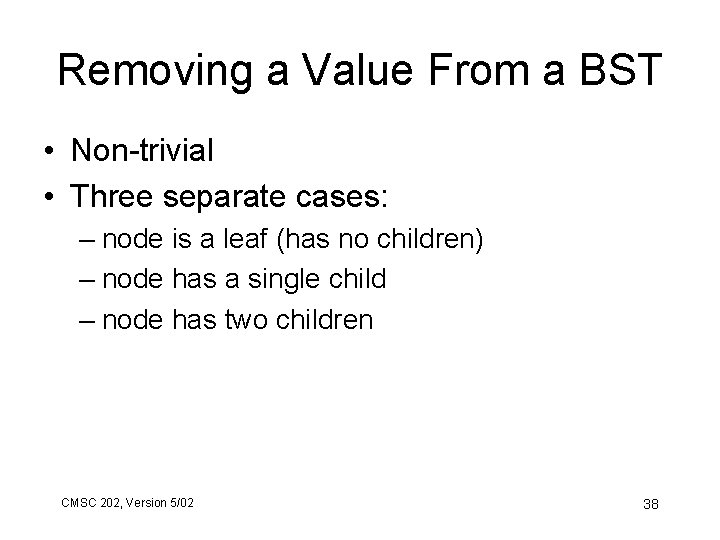 Removing a Value From a BST

• Non-trivial
• Three separate cases:
– node is a leaf (has no children)
– node has a single child
– node has two children

CMSC 202, Version 5/02

38